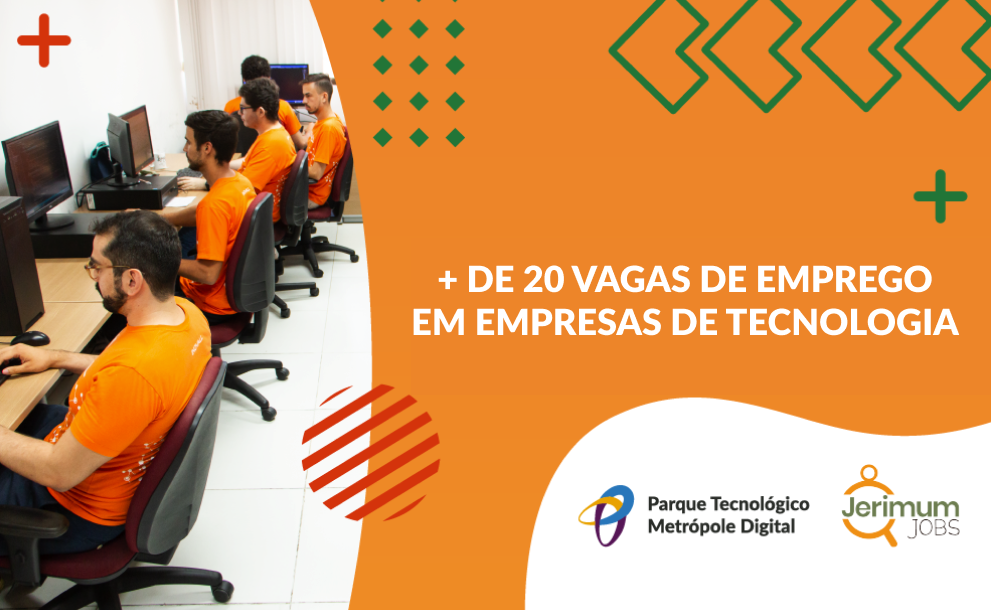 + DE 20 VAGAS DE EMPREGO EM EMPRESAS DE TECNOLOGIA

Parque Tecnológico Metrópole Digital

Jerimum JOBS